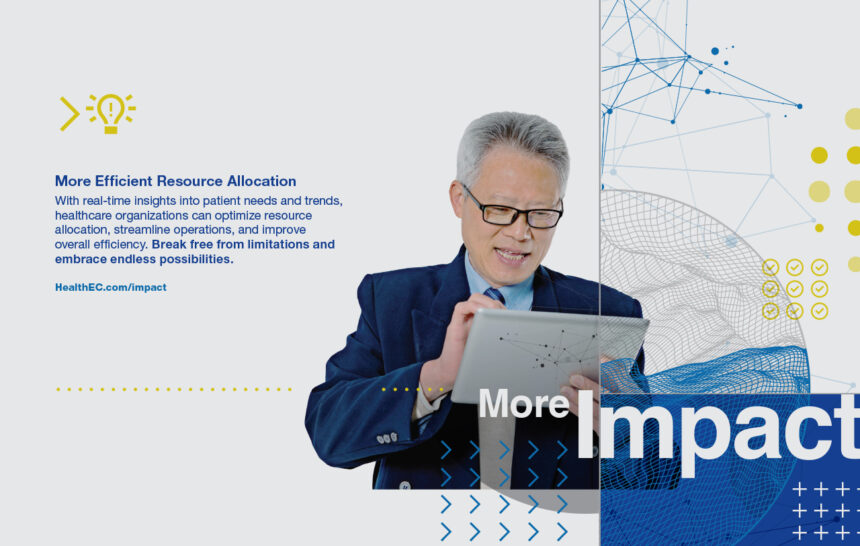 More Efficient Resource Allocation

With real-time insights into patient needs and trends, healthcare organizations can optimize resource allocation, streamline operations, and improve overall efficiency. Break free from limitations and embrace endless possibilities.

HealthEC.com/impact

More Impact